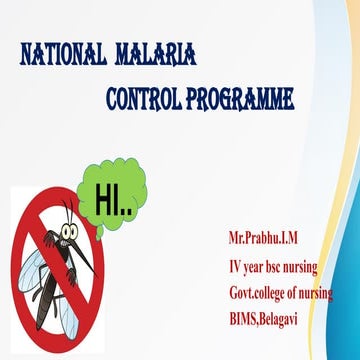 NATIONAL MALARIA CONTROL PROGRAMME

HI..

Mr.Prabhu.I.M
IV year bsc nursing
Govt.college of nursing
BIMS,Belagavi